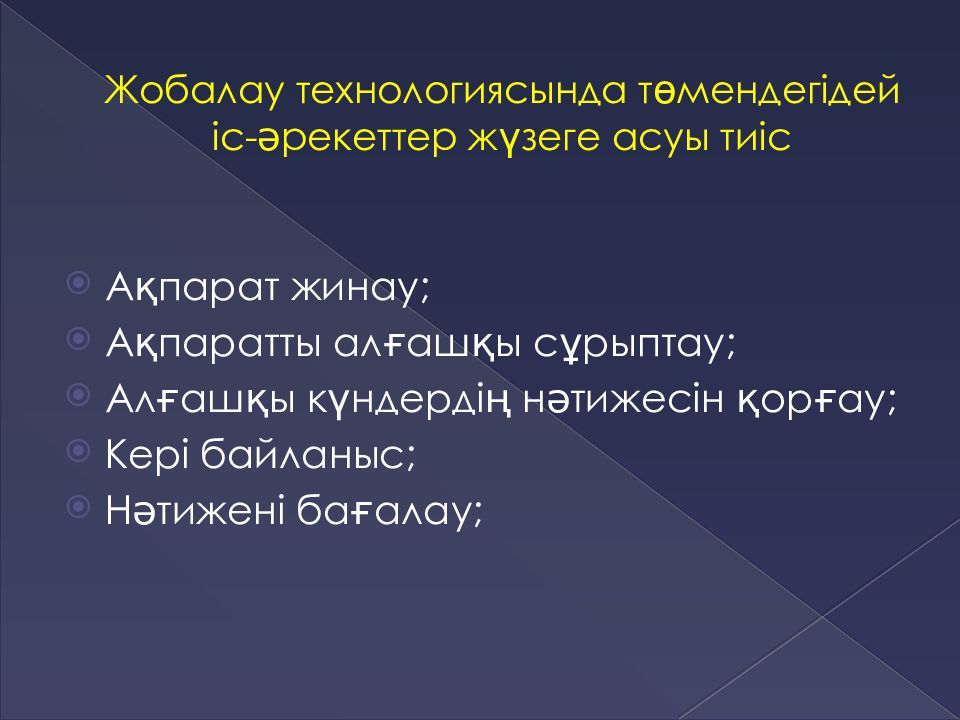 Жобалау технологиясында төмендегідей іс-әрекеттер жүзеге асуы тиіс

Ақпарат жинау;
Ақпаратты алғашқы сұрыптау;
Алғашқы күндердің нәтижесін қорғау;
Кері байланыс;
Нәтижені бағалау;